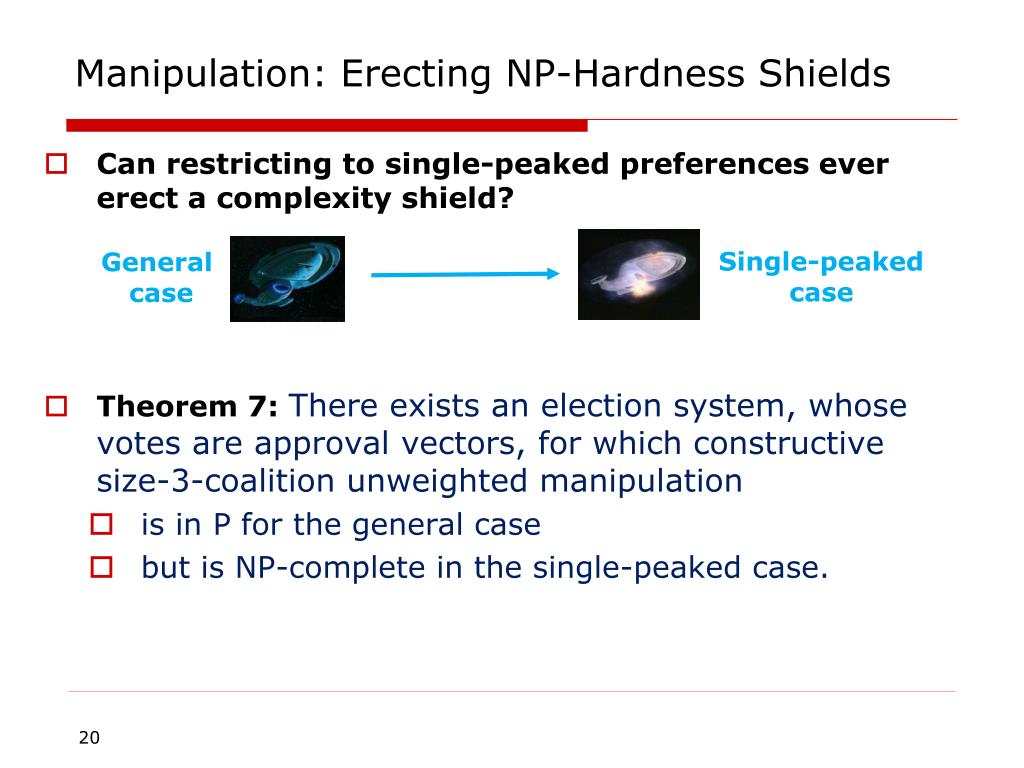 Manipulation: Erecting NP-Hardness Shields

Can restricting to single-peaked preferences ever erect a complexity shield?

General case

Single-peaked case

Theorem 7: There exists an election system, whose votes are approval vectors, for which constructive size-3-coalition unweighted manipulation

is in P for the general case

but is NP-complete in the single-peaked case.

20